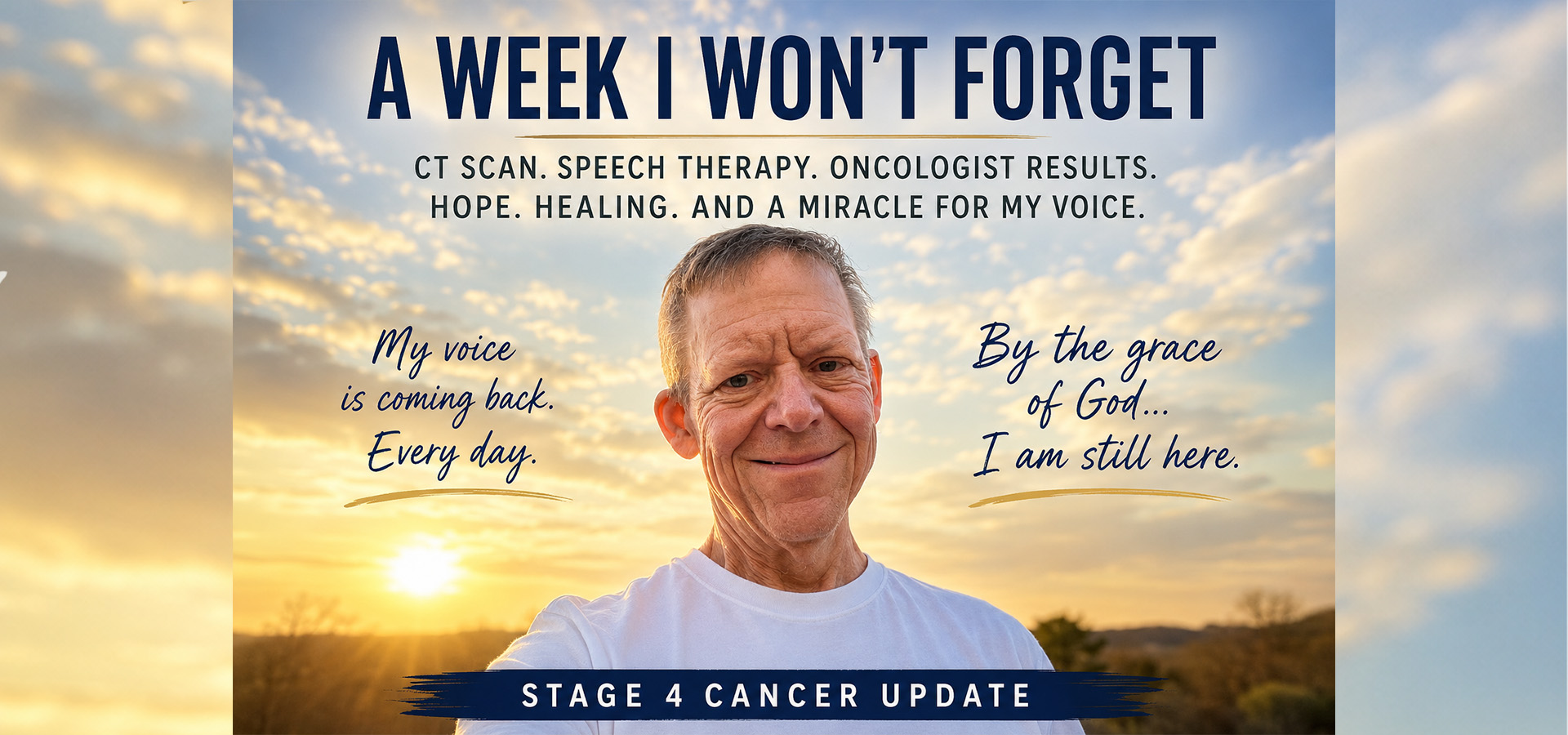 A WEEK I WON'T FORGET

CT SCAN. SPEECH THERAPY. ONCOLOGIST RESULTS.
HOPE. HEALING. AND A MIRACLE FOR MY VOICE.

My voice is coming back. Every day.

By the grace of God... I am still here.

STAGE 4 CANCER UPDATE